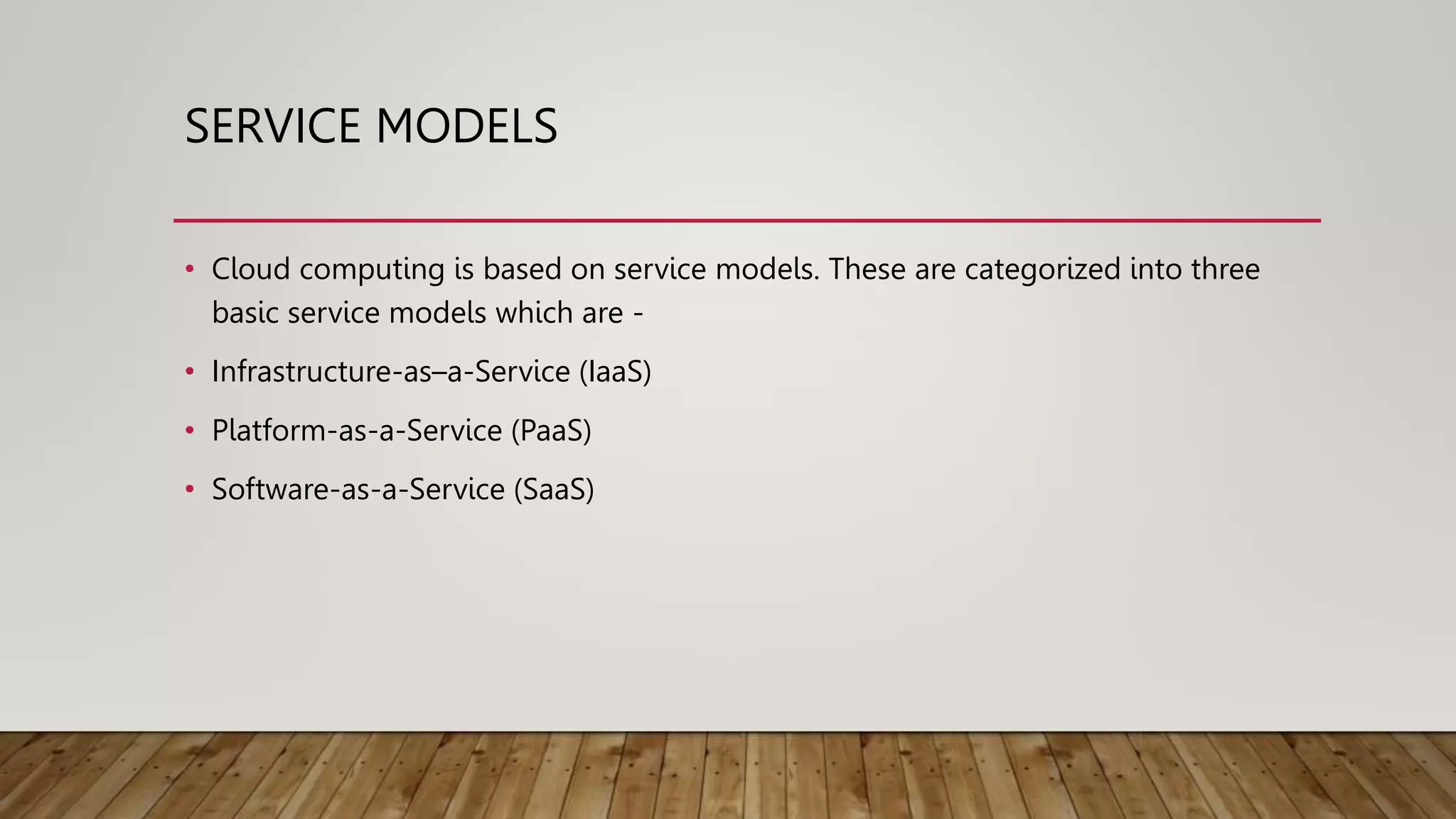 SERVICE MODELS

• Cloud computing is based on service models. These are categorized into three basic service models which are -

• Infrastructure-as–a-Service (IaaS)

• Platform-as-a-Service (PaaS)

• Software-as-a-Service (SaaS)